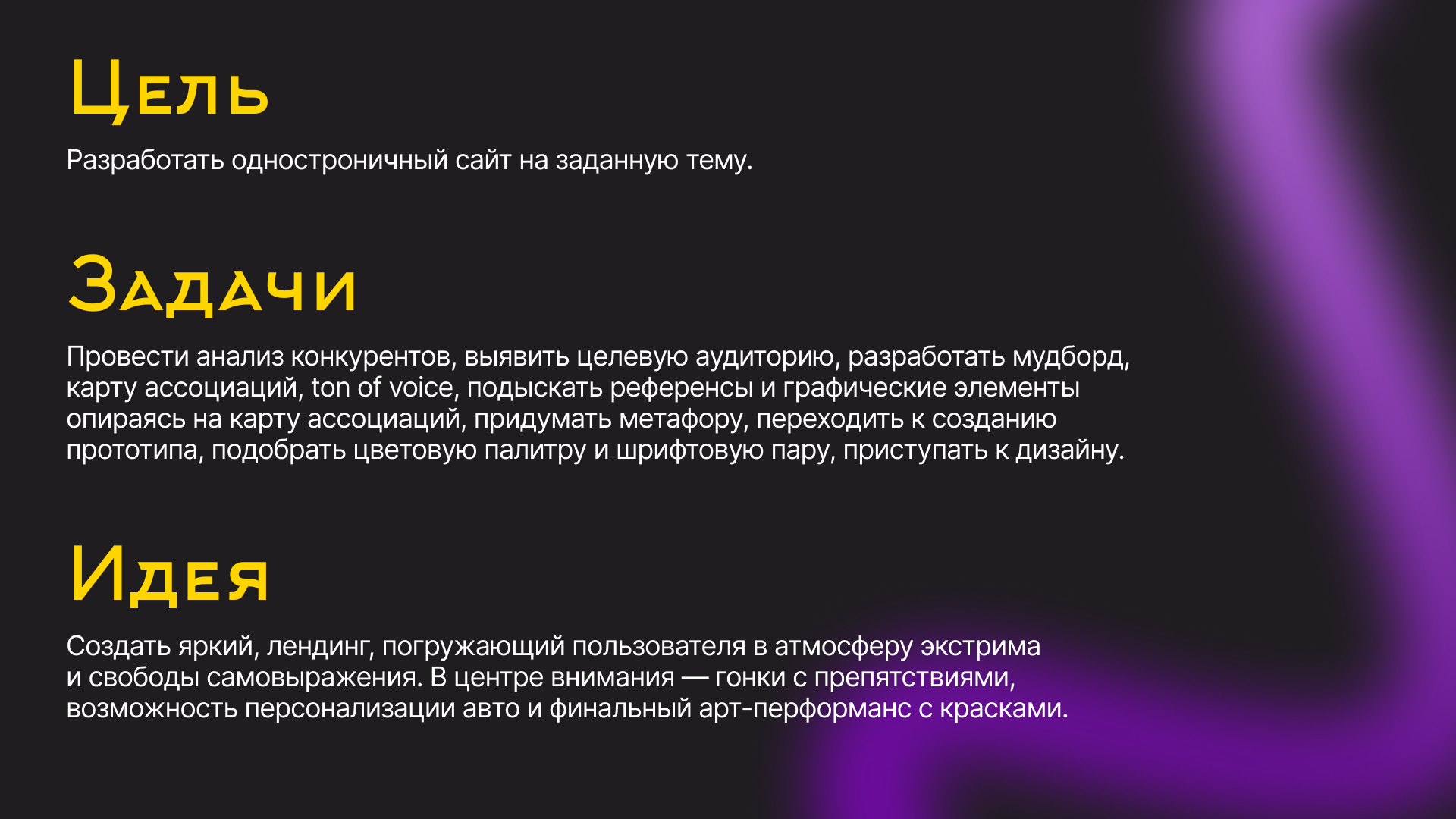 Цель

Разработать одностроничный сайт на заданную тему.

Задачи

Провести анализ конкурентов, выявить целевую аудиторию, разработать мудборд, карту ассоциаций, ton of voice, подыскать референсы и графические элементы опираясь на карту ассоциаций, придумать метафору, переходить к созданию прототипа, подобрать цветовую палитру и шрифтовую пару, приступать к дизайну.

Идея

Создать яркий, лендинг, погружающий пользователя в атмосферу экстрима и свободы самовыражения. В центре внимания — гонки с препятствиями, возможность персонализации авто и финальный арт-перформанс с красками.